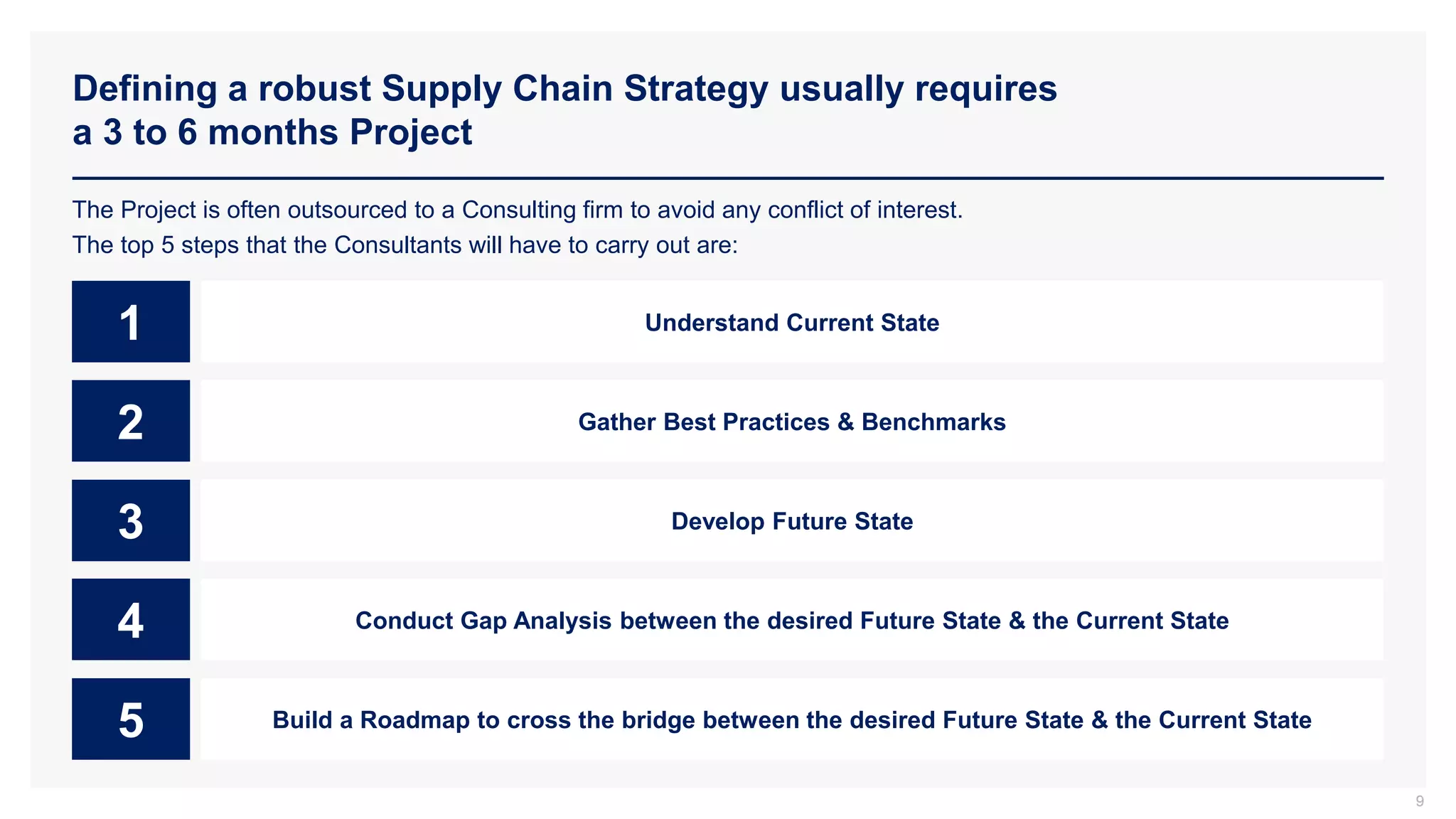 Defining a robust Supply Chain Strategy usually requires a 3 to 6 months Project

The Project is often outsourced to a Consulting firm to avoid any conflict of interest.
The top 5 steps that the Consultants will have to carry out are:

1
Understand Current State

2
Gather Best Practices & Benchmarks

3
Develop Future State

4
Conduct Gap Analysis between the desired Future State & the Current State

5
Build a Roadmap to cross the bridge between the desired Future State & the Current State

9